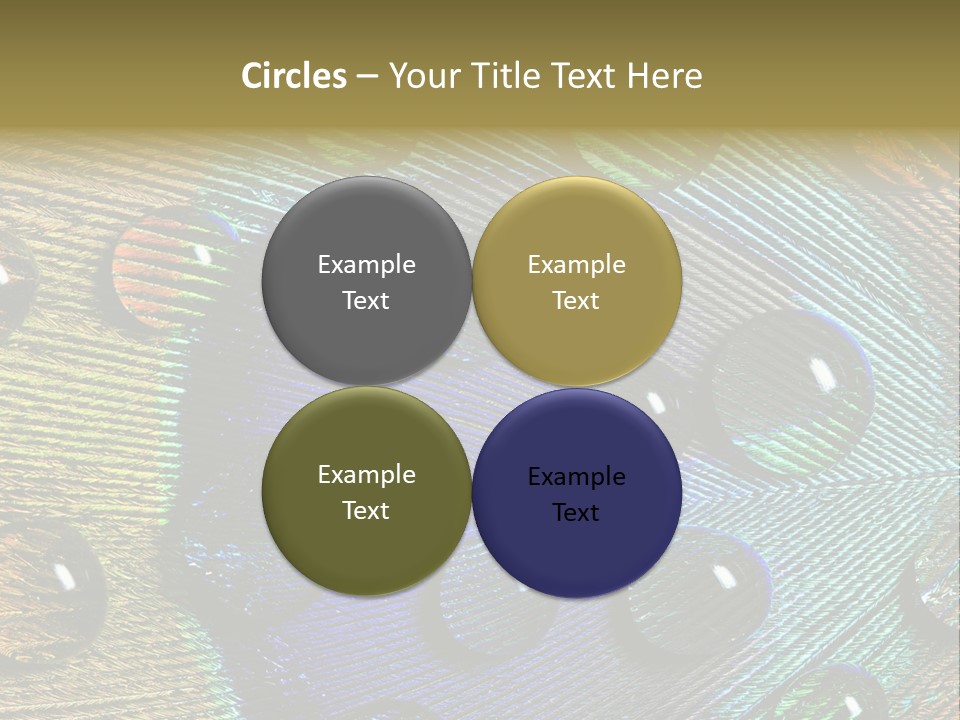 Circles – Your Title Text Here

Example Text

Example Text

Example Text

Example Text